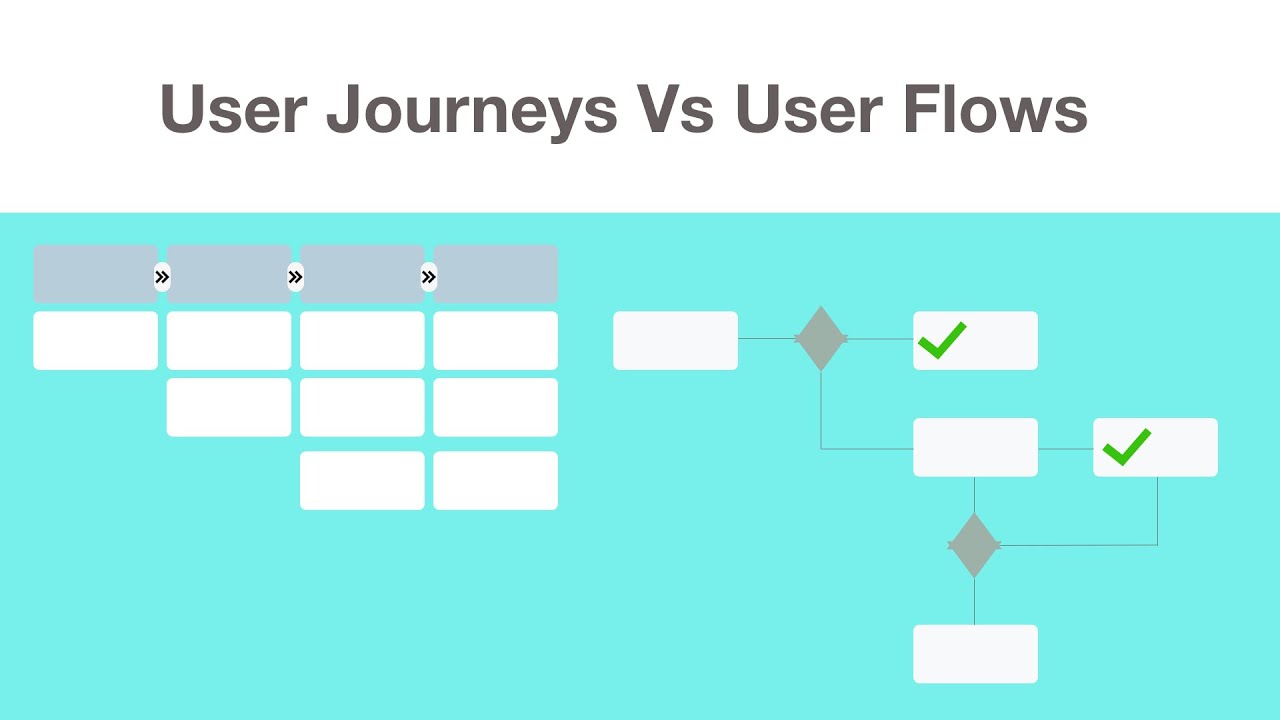 User Journeys Vs User Flows